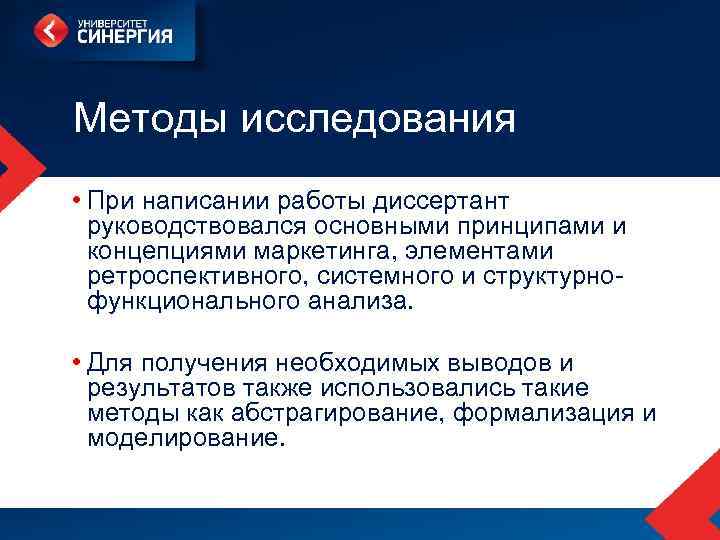 УНИВЕРСИТЕТ
СИНЕРГИЯ

Методы исследования

• При написании работы диссертант руководствовался основными принципами и концепциями маркетинга, элементами ретроспективного, системного и структурно-функционального анализа.

• Для получения необходимых выводов и результатов также использовались такие методы как абстрагирование, формализация и моделирование.